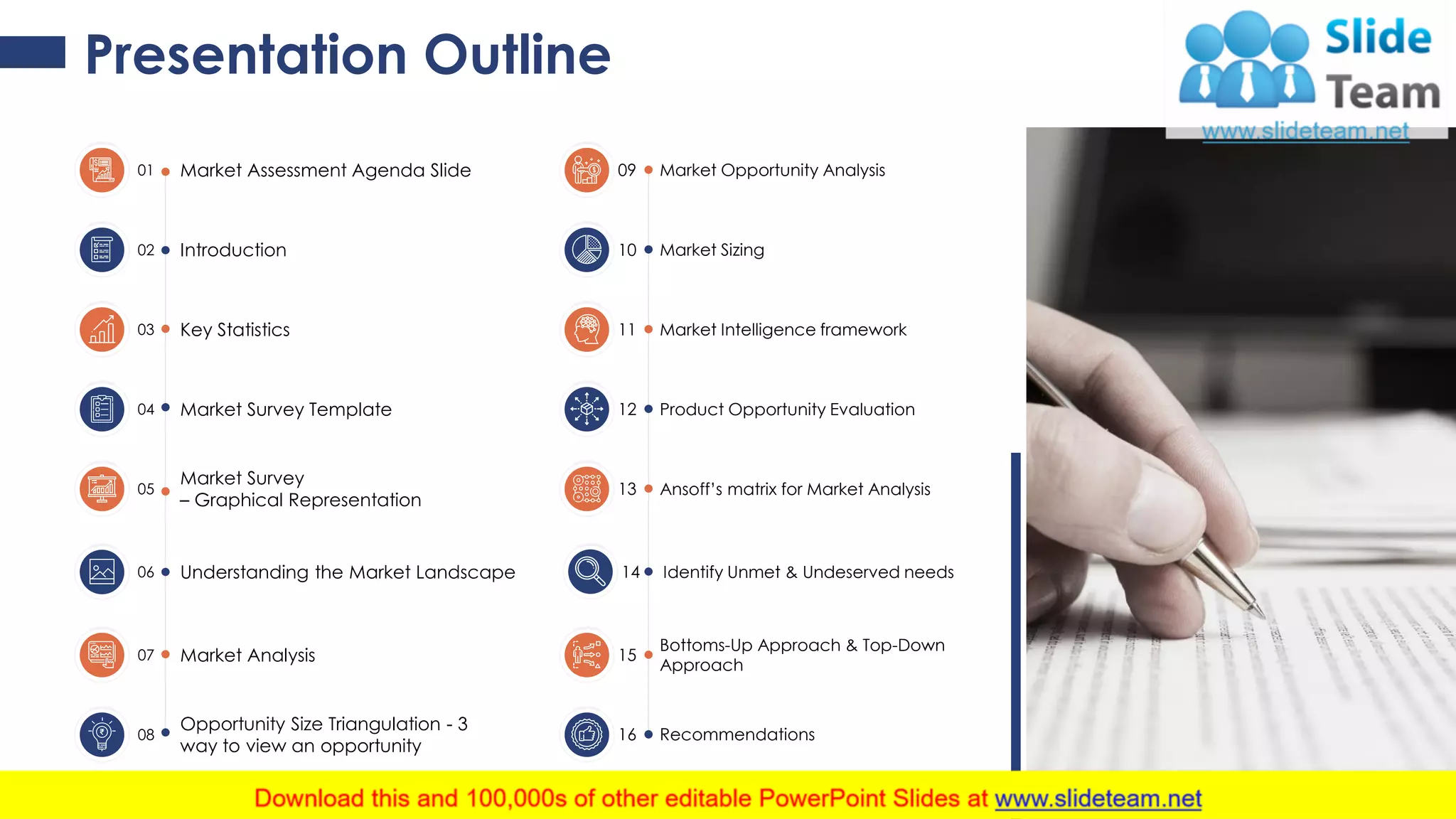 Presentation Outline

Slide Team
www.slideteam.net

01 Market Assessment Agenda Slide

02 Introduction

03 Key Statistics

04 Market Survey Template

05 Market Survey – Graphical Representation

06 Understanding the Market Landscape

07 Market Analysis

08 Opportunity Size Triangulation - 3 way to view an opportunity

09 Market Opportunity Analysis

10 Market Sizing

11 Market Intelligence framework

12 Product Opportunity Evaluation

13 Ansoff's matrix for Market Analysis

14 Identify Unmet & Undeserved needs

15 Bottoms-Up Approach & Top-Down Approach

16 Recommendations

Download this and 100,000s of other editable PowerPoint Slides at www.slideteam.net